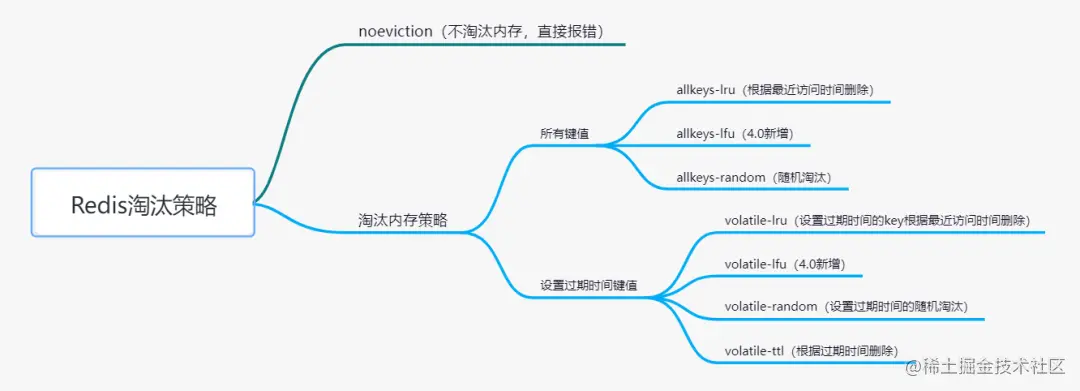 Redis淘汰策略

noeviction（不淘汰内存，直接报错）

淘汰内存策略

所有键值

allkeys-lru（根据最近访问时间删除）

allkeys-lfu（4.0新增）

allkeys-random（随机淘汰）

设置过期时间键值

volatile-lru（设置过期时间的key根据最近访问时间删除）

volatile-lfu（4.0新增）

volatile-random（设置过期时间的随机淘汰）

volatile-ttl（根据过期时间删除）

@稀土掘金技术社区